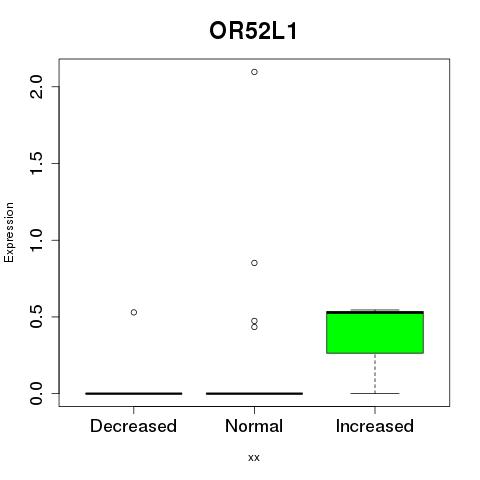 OR52L1

Expression

2.0
1.5
1.0
0.5
0.0

Decreased
Normal
Increased

xx